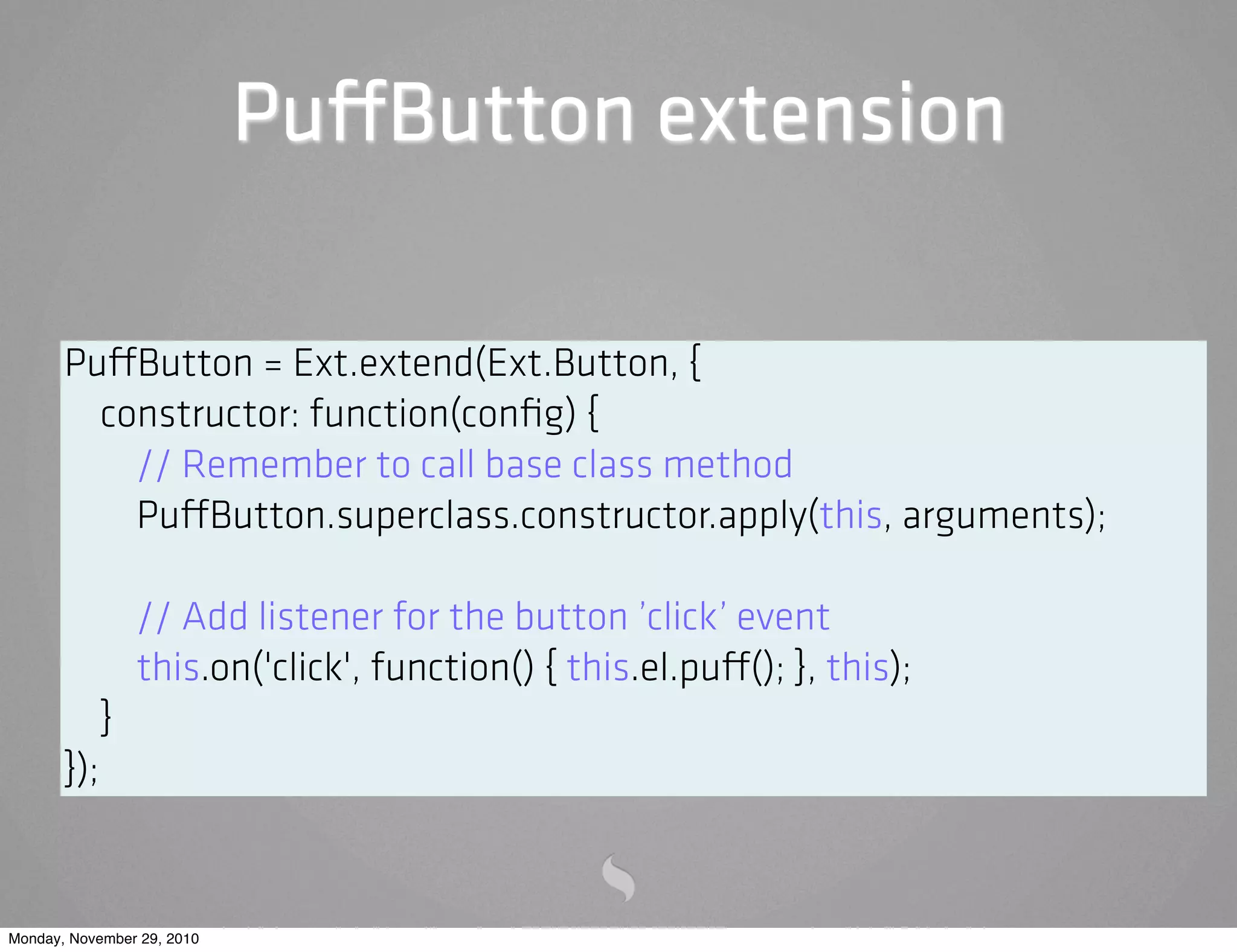 PuffButton extension

PuffButton = Ext.extend(Ext.Button, {
constructor: function(config) {
// Remember to call base class method
PuffButton.superclass.constructor.apply(this, arguments);

// Add listener for the button ’click’ event
this.on('click', function() { this.el.puff(); }, this);
}
});

Monday, November 29, 2010